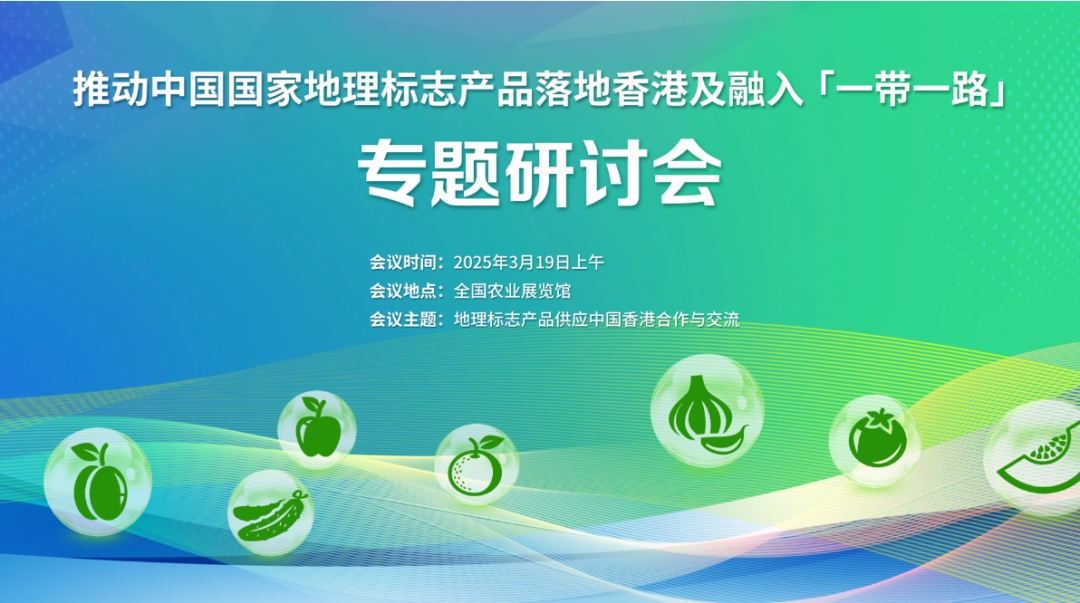 推动中国国家地理标志产品落地香港及融入「一带一路」

专题研讨会

会议时间：2025年3月19日上午

会议地点：全国农业展览馆

会议主题：地理标志产品供应中国香港合作与交流